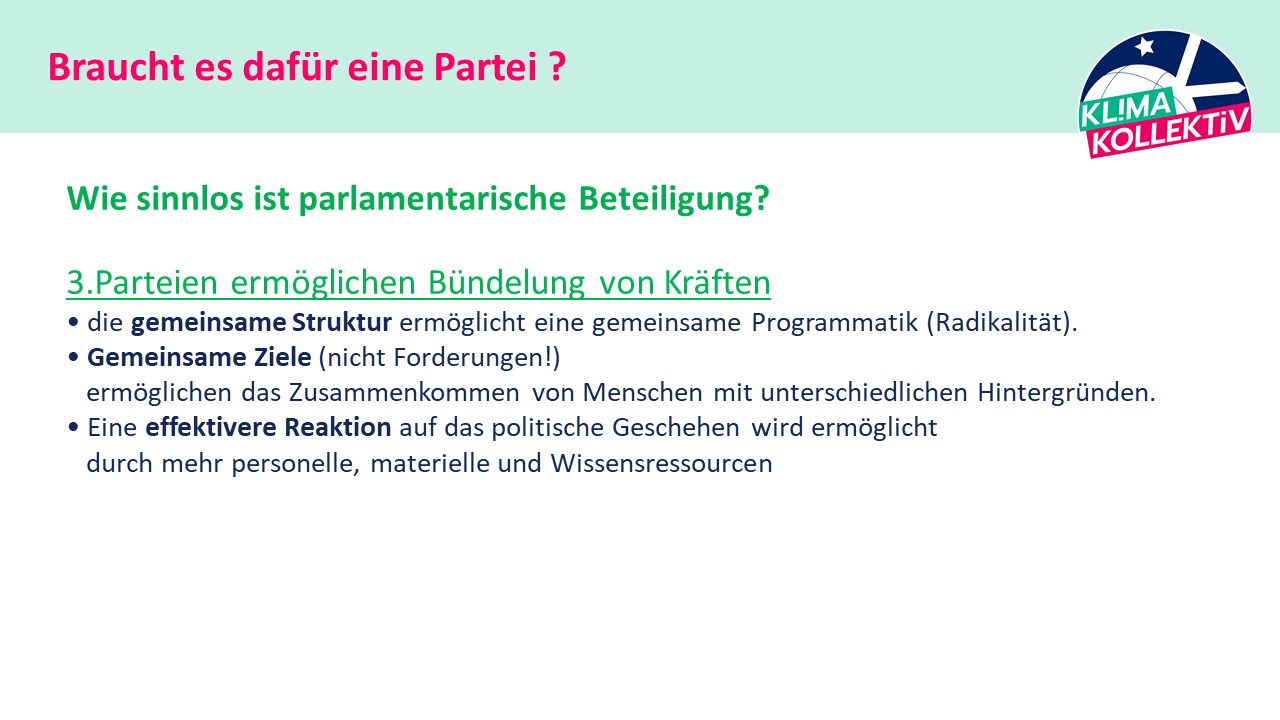 Braucht es dafür eine Partei ?

KL!MA KOLLEKTiV

Wie sinnlos ist parlamentarische Beteiligung?

3.Parteien ermöglichen Bündelung von Kräften

• die gemeinsame Struktur ermöglicht eine gemeinsame Programmatik (Radikalität).
• Gemeinsame Ziele (nicht Forderungen!) ermöglichen das Zusammenkommen von Menschen mit unterschiedlichen Hintergründen.
• Eine effektivere Reaktion auf das politische Geschehen wird ermöglicht durch mehr personelle, materielle und Wissensressourcen